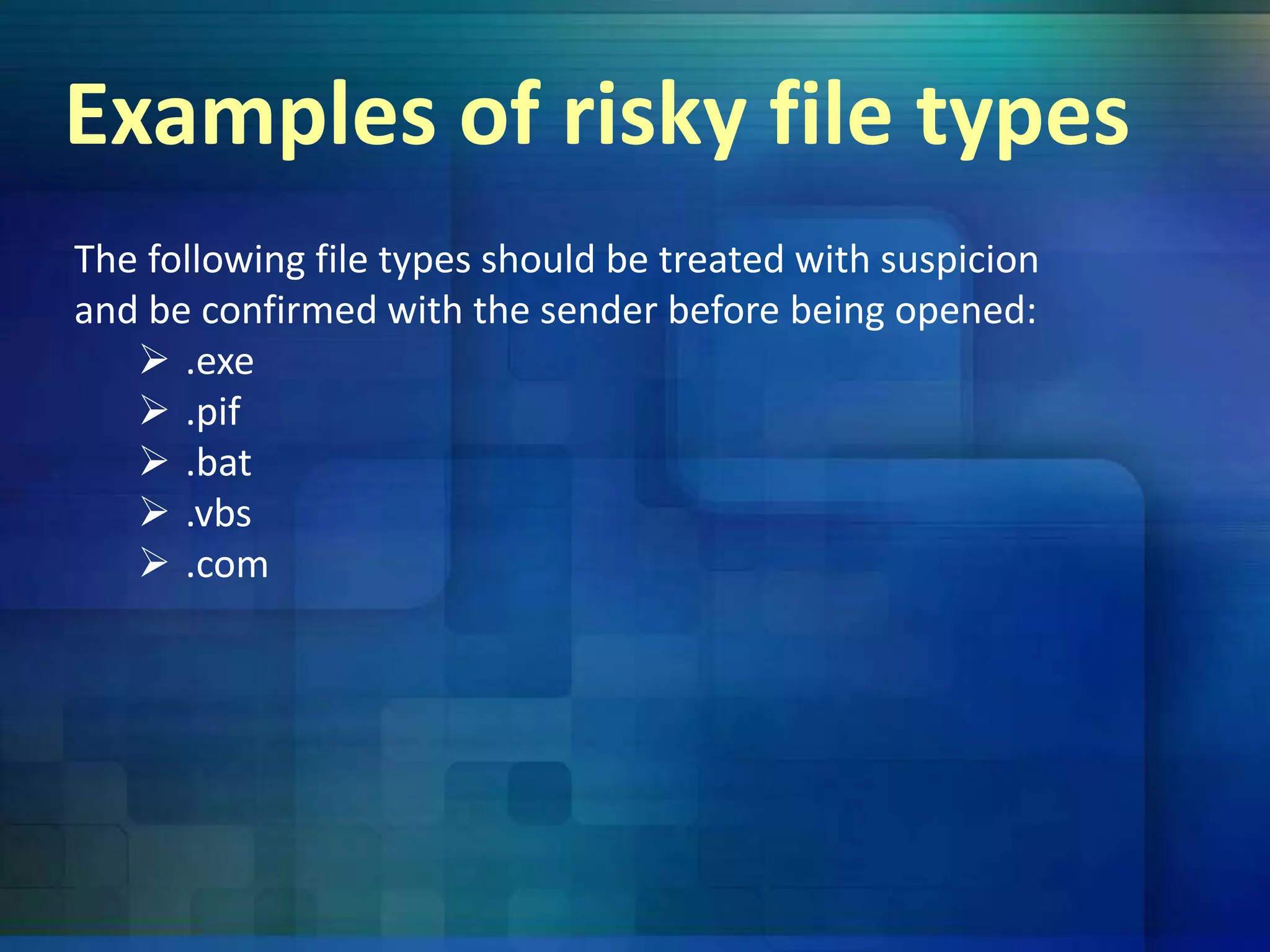 Examples of risky file types

The following file types should be treated with suspicion and be confirmed with the sender before being opened:

➢ .exe
➢ .pif
➢ .bat
➢ .vbs
➢ .com